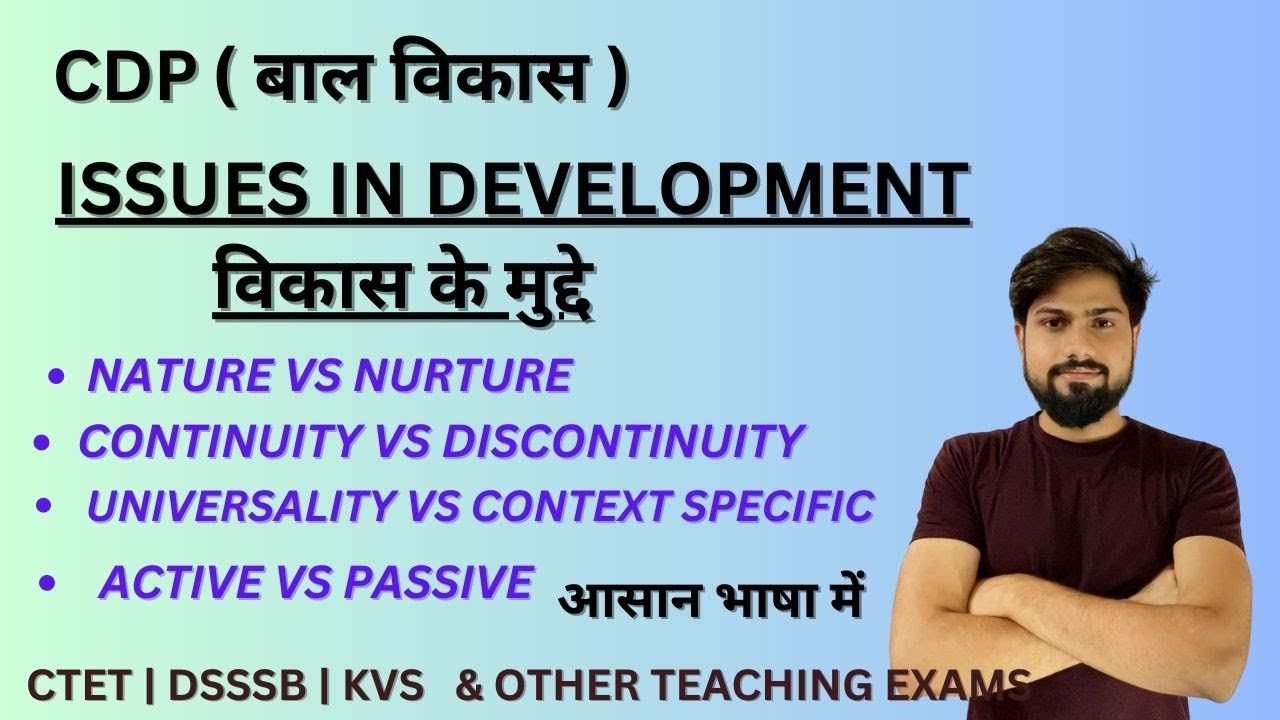 CDP ( बाल विकास )

ISSUES IN DEVELOPMENT
विकास के मुद्दे

• NATURE VS NURTURE
• CONTINUITY VS DISCONTINUITY
• UNIVERSALITY VS CONTEXT SPECIFIC
• ACTIVE VS PASSIVE

आसान भाषा में

CTET | DSSSB | KVS & OTHER TEACHING EXAMS